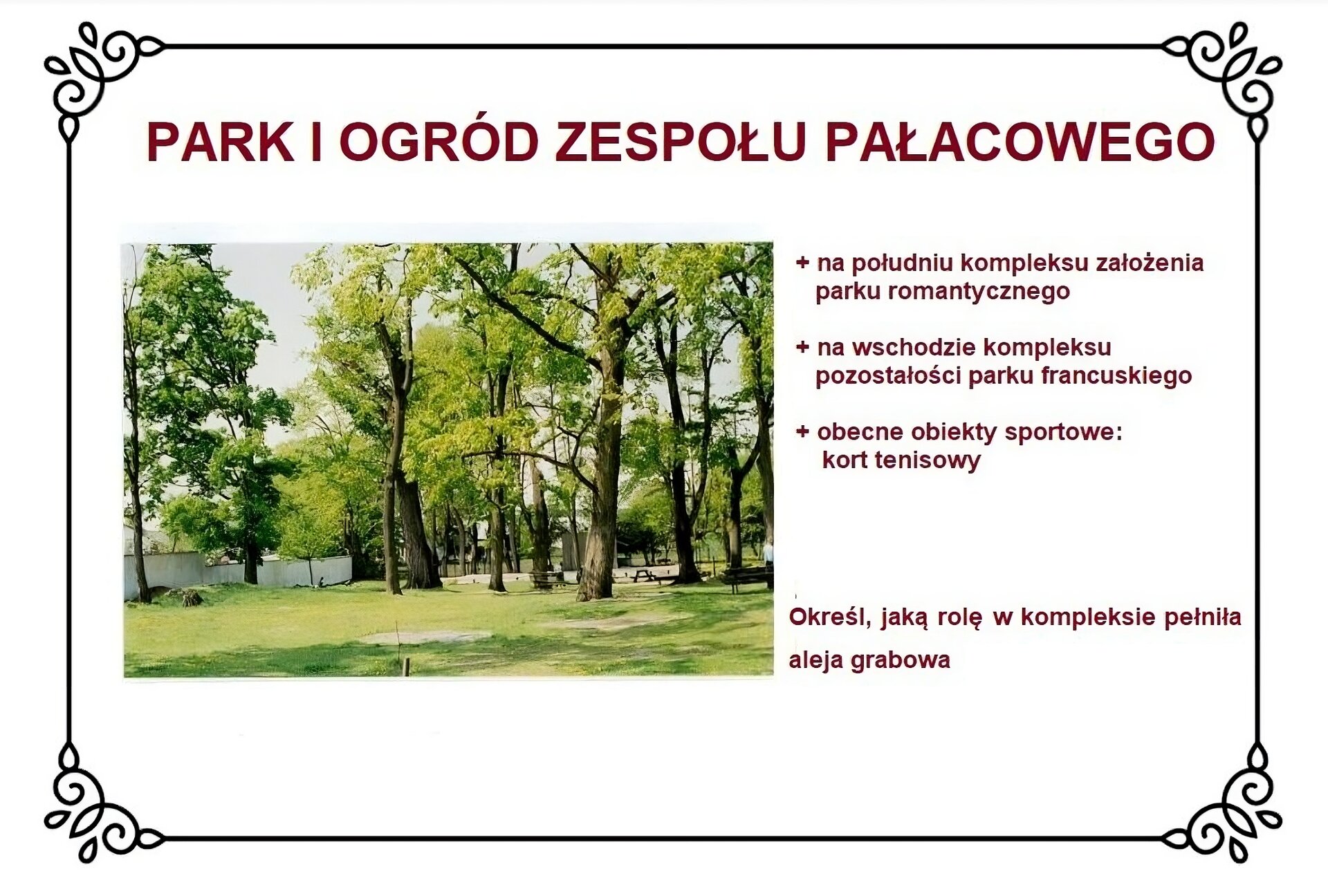 PARK I OGRÓD ZESPOŁU PAŁACOWEGO

+ na południu kompleksu założenia parku romantycznego

+ na wschodzie kompleksu pozostałości parku francuskiego

+ obecne obiekty sportowe: kort tenisowy

Określ, jaką rolę w kompleksie pełniła aleja grabowa